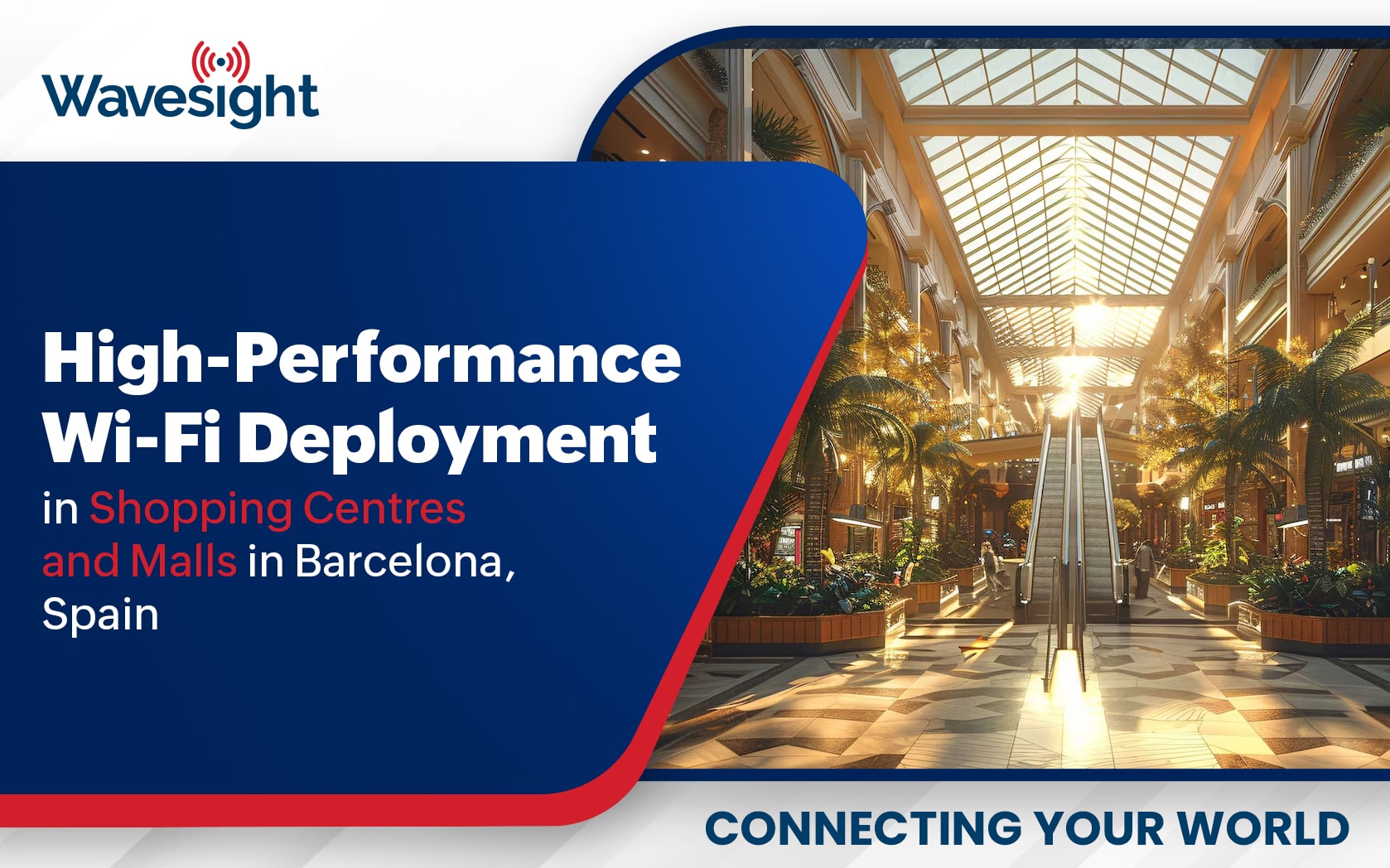 Wavesight

High-Performance Wi-Fi Deployment in Shopping Centres and Malls in Barcelona, Spain

CONNECTING YOUR WORLD